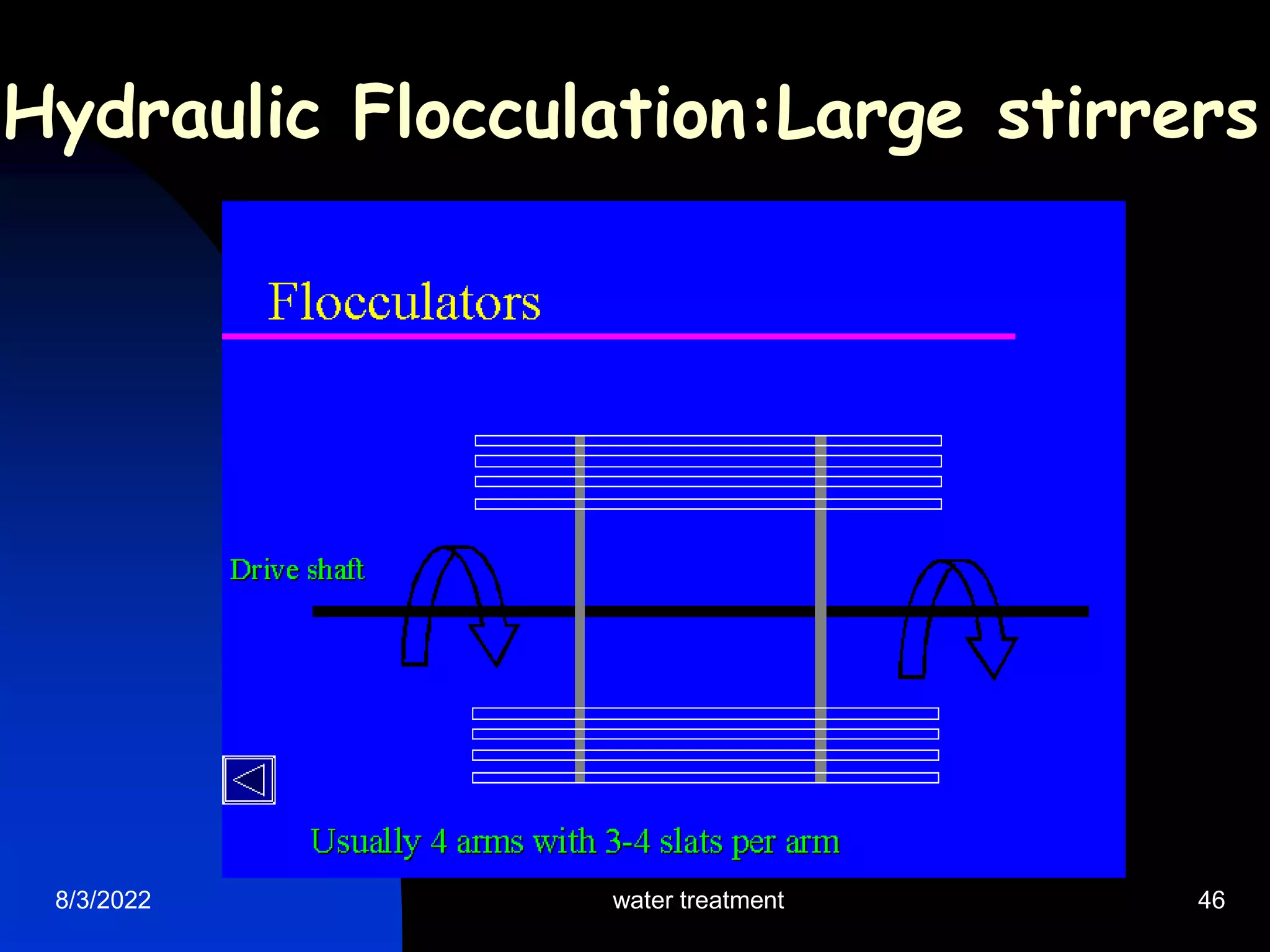 Hydraulic Flocculation:Large stirrers

Flocculators

Drive shaft

Usually 4 arms with 3-4 slats per arm

8/3/2022

water treatment

46